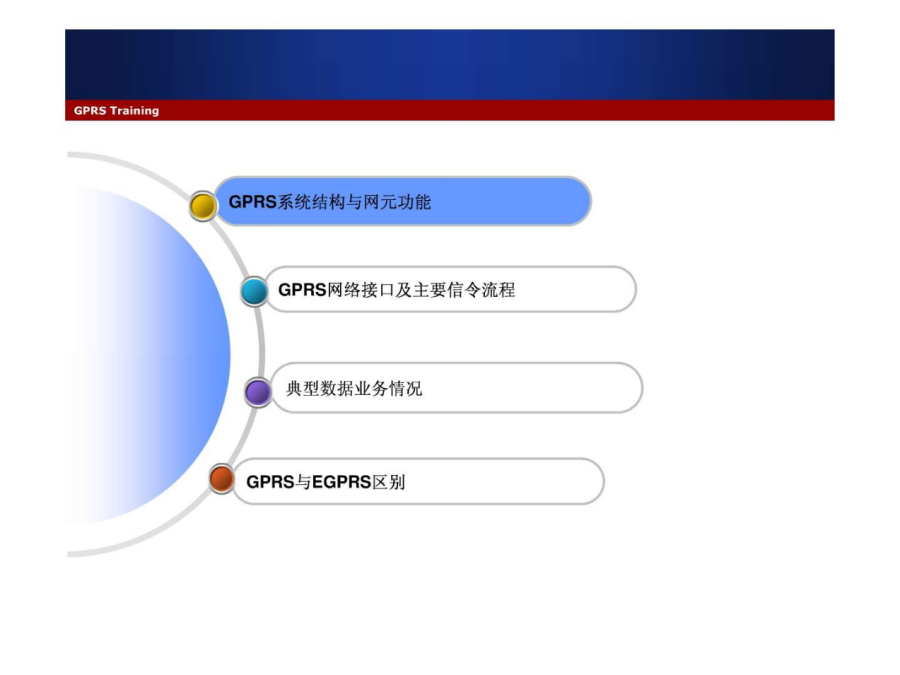 GPRS Training

GPRS系统结构与网元功能

GPRS网络接口及主要信令流程

典型数据业务情况

GPRS与EGPRS区别